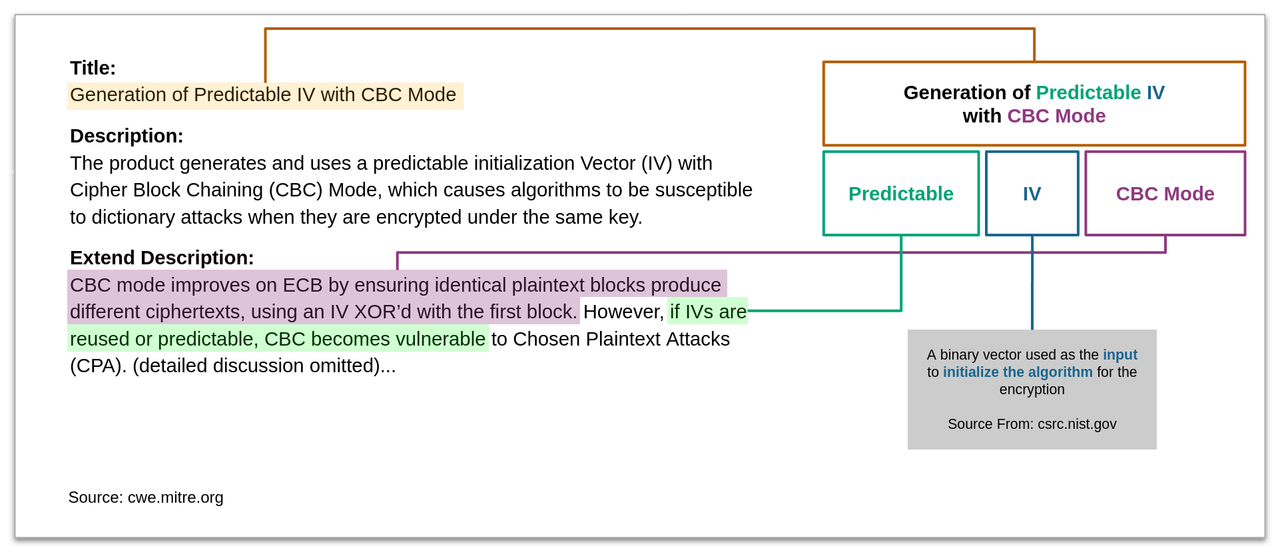 Title:
Generation of Predictable IV with CBC Mode

Description:
The product generates and uses a predictable initialization Vector (IV) with Cipher Block Chaining (CBC) Mode, which causes algorithms to be susceptible to dictionary attacks when they are encrypted under the same key.

Extend Description:
CBC mode improves on ECB by ensuring identical plaintext blocks produce different ciphertexts, using an IV XOR'd with the first block. However, if IVs are reused or predictable, CBC becomes vulnerable to Chosen Plaintext Attacks (CPA). (detailed discussion omitted)...

Source: cwe.mitre.org

Generation of Predictable IV with CBC Mode

Predictable

IV

CBC Mode

A binary vector used as the input to initialize the algorithm for the encryption

Source From: csrc.nist.gov